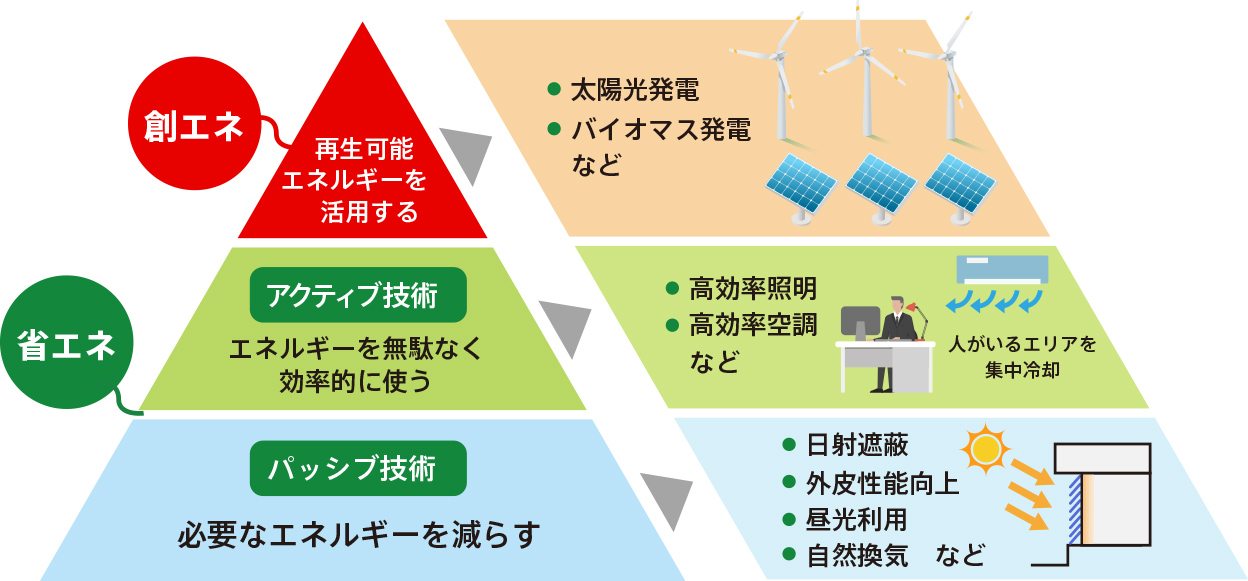 創エネ

再生可能エネルギーを活用する

● 太陽光発電
● バイオマス発電
など

省エネ

アクティブ技術

エネルギーを無駄なく効率的に使う

● 高効率照明
● 高効率空調
など

人がいるエリアを集中冷却

パッシブ技術

必要なエネルギーを減らす

● 日射遮蔽
● 外皮性能向上
● 昼光利用
● 自然換気　など